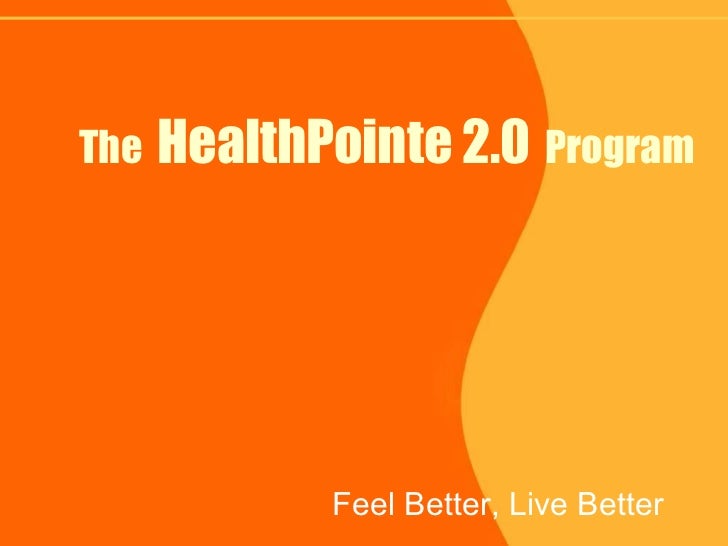 The HealthPointe 2.0 Program

Feel Better, Live Better